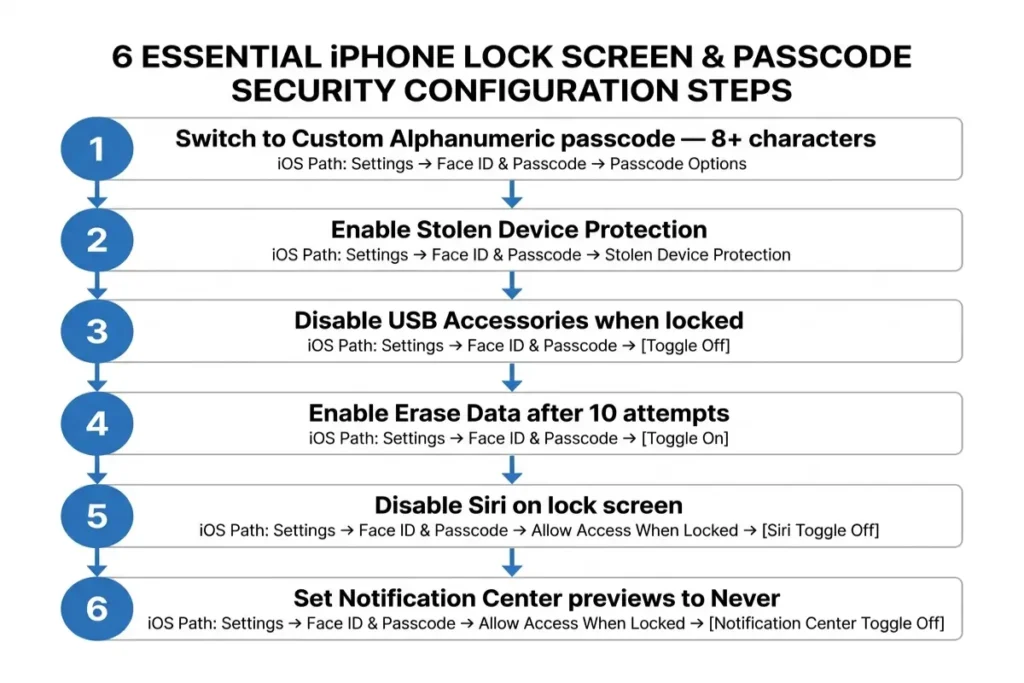 6 ESSENTIAL iPHONE LOCK SCREEN & PASSCODE SECURITY CONFIGURATION STEPS

1
Switch to Custom Alphanumeric passcode — 8+ characters
iOS Path: Settings → Face ID & Passcode → Passcode Options

2
Enable Stolen Device Protection
iOS Path: Settings → Face ID & Passcode → Stolen Device Protection

3
Disable USB Accessories when locked
iOS Path: Settings → Face ID & Passcode → [Toggle Off]

4
Enable Erase Data after 10 attempts
iOS Path: Settings → Face ID & Passcode → [Toggle On]

5
Disable Siri on lock screen
iOS Path: Settings → Face ID & Passcode → Allow Access When Locked → [Siri Toggle Off]

6
Set Notification Center previews to Never
iOS Path: Settings → Face ID & Passcode → Allow Access When Locked → [Notification Center Toggle Off]